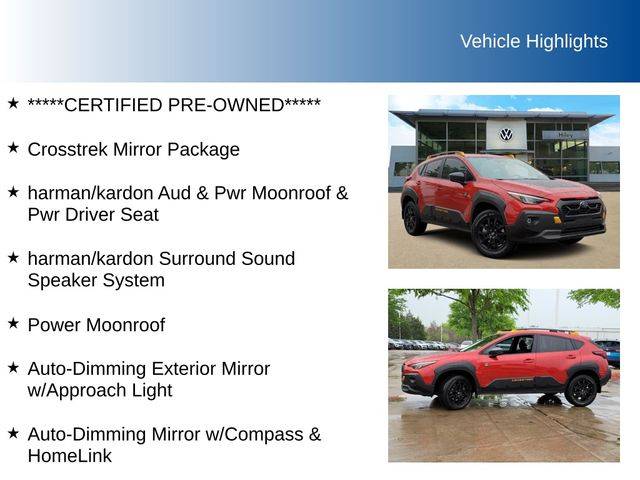 Vehicle Highlights

★ *****CERTIFIED PRE-OWNED*****

★ Crosstrek Mirror Package

★ harman/kardon Aud & Pwr Moonroof & Pwr Driver Seat

★ harman/kardon Surround Sound Speaker System

★ Power Moonroof

★ Auto-Dimming Exterior Mirror w/Approach Light

★ Auto-Dimming Mirror w/Compass & HomeLink

Hiley